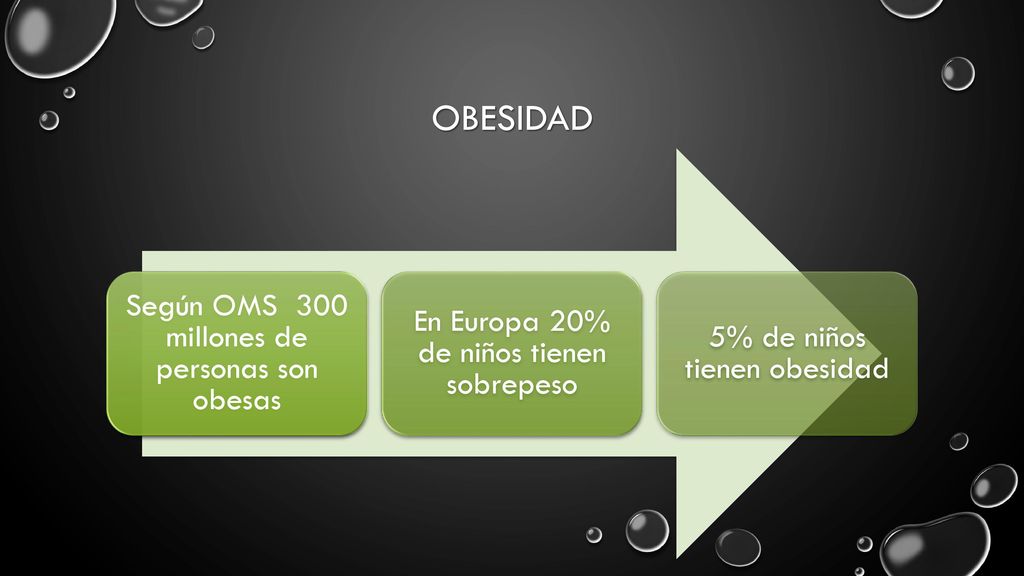 OBESIDAD

Según OMS 300 millones de personas son obesas

En Europa 20% de niños tienen sobrepeso

5% de niños tienen obesidad